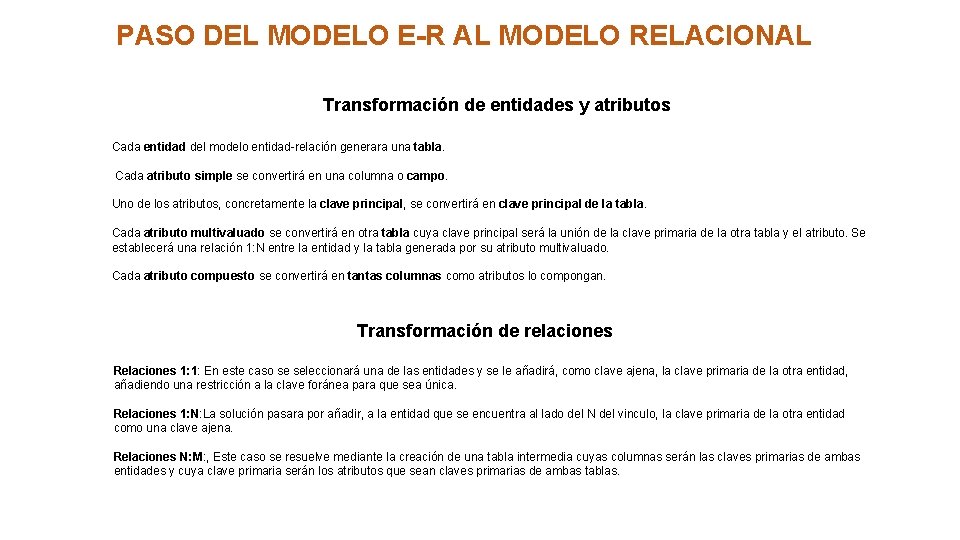 PASO DEL MODELO E-R AL MODELO RELACIONAL

Transformación de entidades y atributos

Cada entidad del modelo entidad-relación generara una tabla.

Cada atributo simple se convertirá en una columna o campo.

Uno de los atributos, concretamente la clave principal, se convertirá en clave principal de la tabla.

Cada atributo multivaluado se convertirá en otra tabla cuya clave principal será la unión de la clave primaria de la otra tabla y el atributo. Se establecerá una relación 1:N entre la entidad y la tabla generada por su atributo multivaluado.

Cada atributo compuesto se convertirá en tantas columnas como atributos lo compongan.

Transformación de relaciones

Relaciones 1:1: En este caso se seleccionará una de las entidades y se le añadirá, como clave ajena, la clave primaria de la otra entidad, añadiendo una restricción a la clave foránea para que sea única.

Relaciones 1:N:La solución pasara por añadir, a la entidad que se encuentra al lado del N del vinculo, la clave primaria de la otra entidad como una clave ajena.

Relaciones N:M:, Este caso se resuelve mediante la creación de una tabla intermedia cuyas columnas serán las claves primarias de ambas entidades y cuya clave primaria serán los atributos que sean claves primarias de ambas tablas.